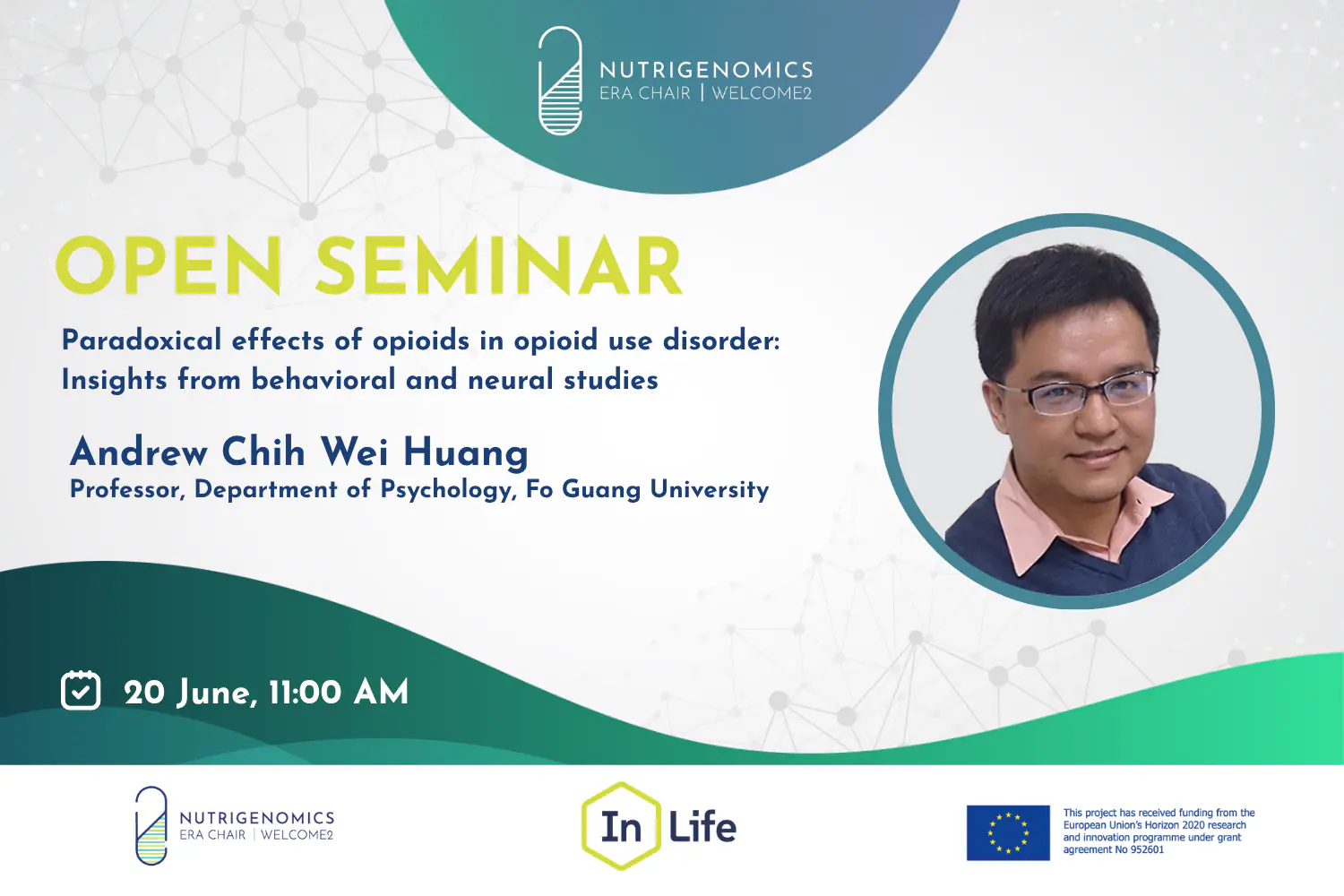 NUTRIGENOMICS
ERA CHAIR | WELCOME2

OPEN SEMINAR

Paradoxical effects of opioids in opioid use disorder: Insights from behavioral and neural studies

Andrew Chih Wei Huang
Professor, Department of Psychology, Fo Guang University

20 June, 11:00 AM

NUTRIGENOMICS
ERA CHAIR | WELCOME2

In Life

This project has received funding from the European Union's Horizon 2020 research and innovation programme under grant agreement No 952601